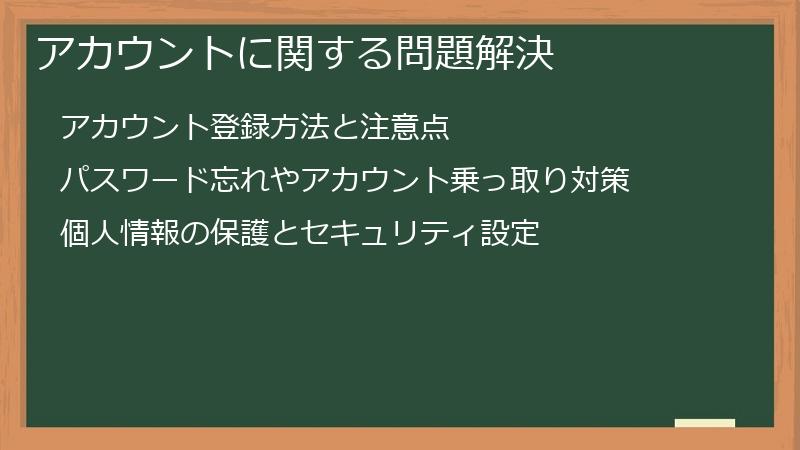 アカウントに関する問題解決

アカウント登録方法と注意点

パスワード忘れやアカウント乗っ取り対策

個人情報の保護とセキュリティ設定